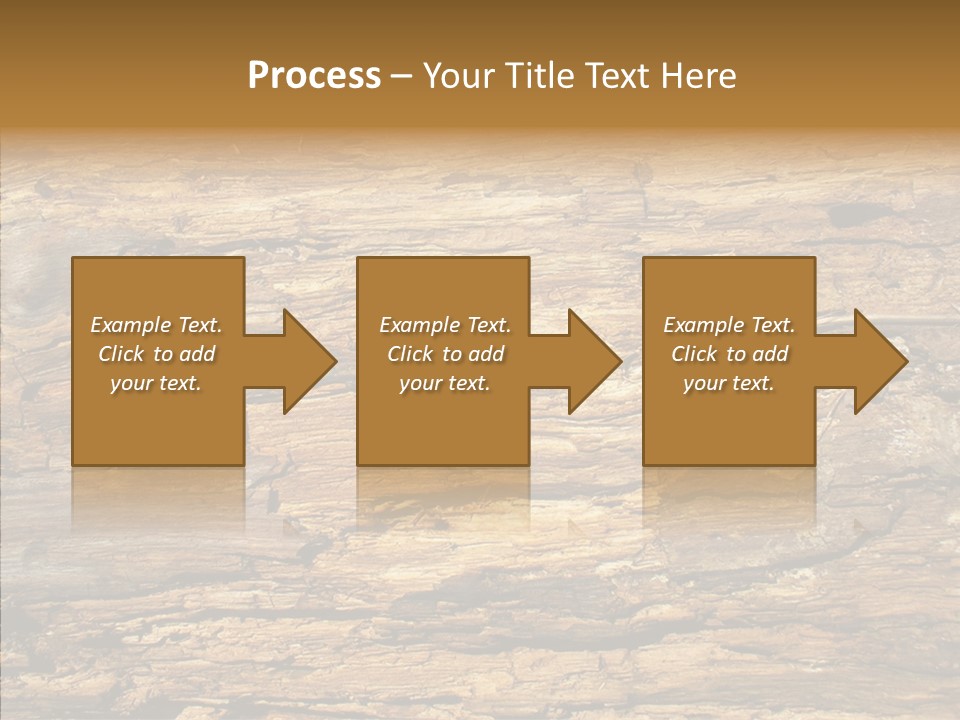 Process – Your Title Text Here

Example Text. Click to add your text.

Example Text. Click to add your text.

Example Text. Click to add your text.